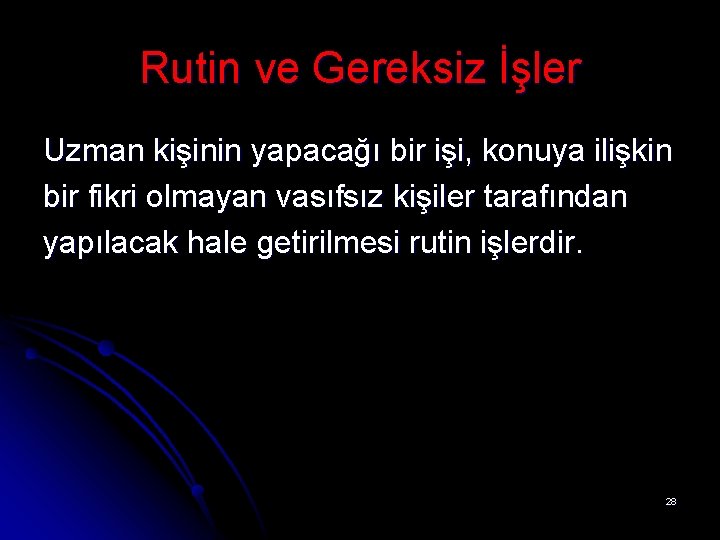 Rutin ve Gereksiz İşler

Uzman kişinin yapacağı bir işi, konuya ilişkin bir fikri olmayan vasıfsız kişiler tarafından yapılacak hale getirilmesi rutin işlerdir.

28